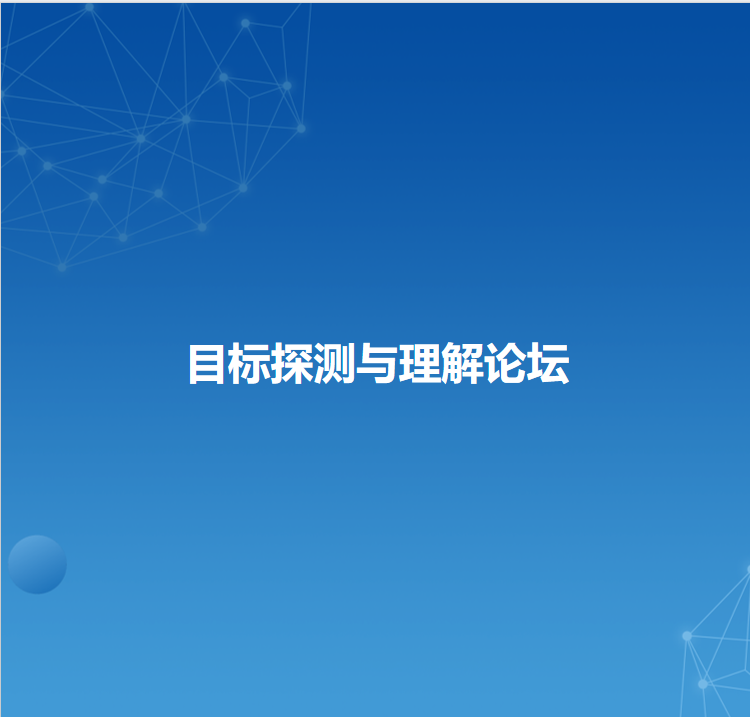 目标探测与理解论坛